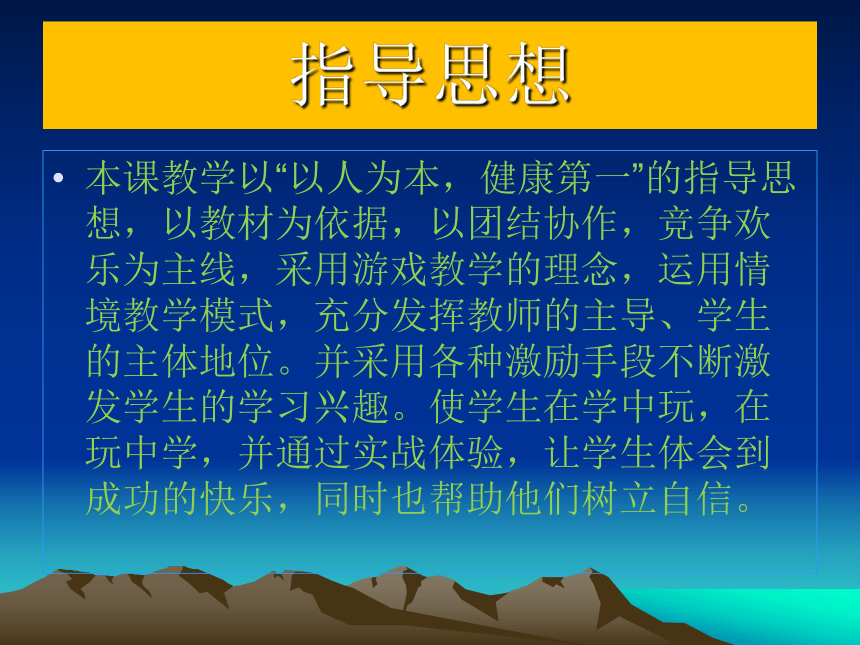 指导思想

• 本课教学以“以人为本，健康第一”的指导思想，以教材为依据，以团结协作，竞争欢乐为主线，采用游戏教学的理念，运用情境教学模式，充分发挥教师的主导、学生的主体地位。并采用各种激励手段不断激发学生的学习兴趣。使学生在学中玩，在玩中学，并通过实战体验，让学生体会到成功的快乐，同时也帮助他们树立自信。